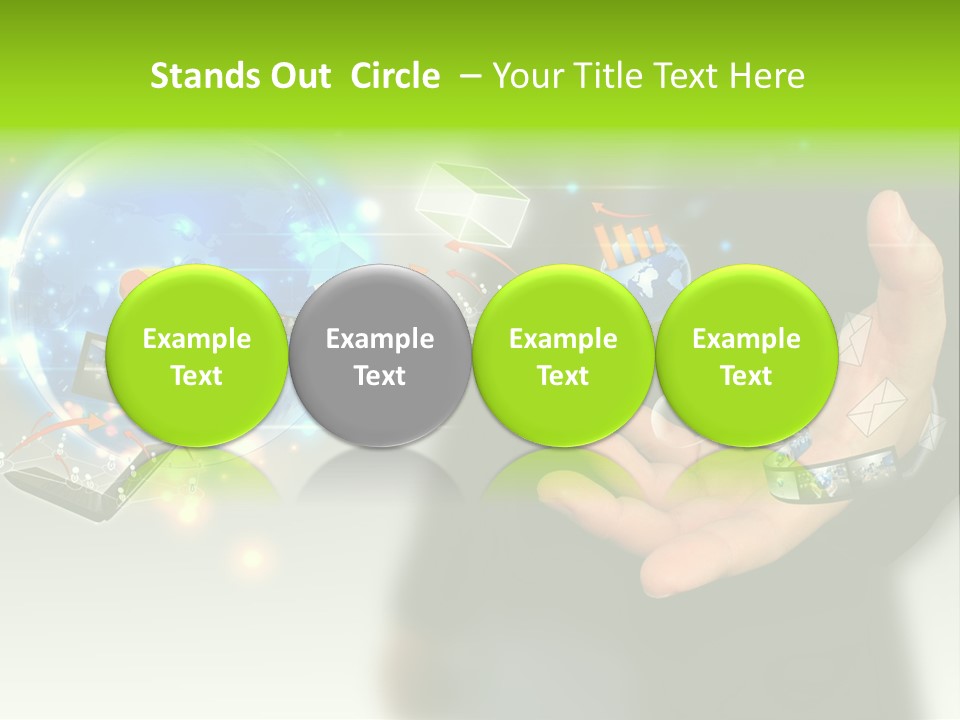 Stands Out Circle – Your Title Text Here

Example Text

Example Text

Example Text

Example Text